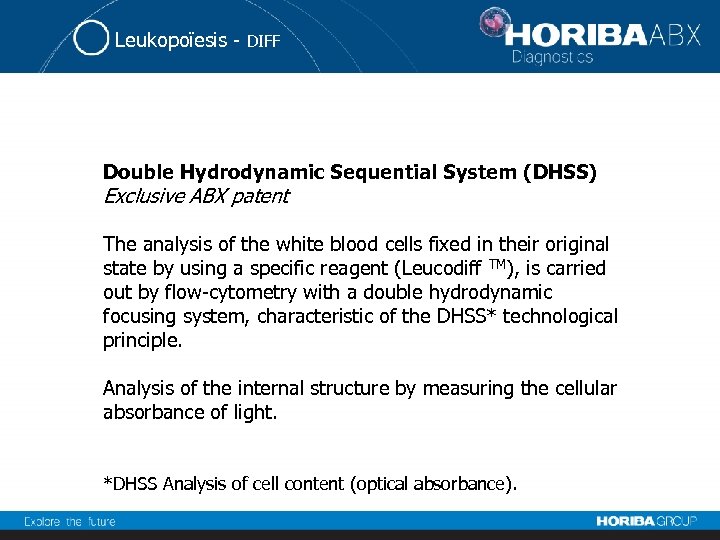 Leukopoïesis - DIFF

HORIBA ABX
Diagnostics

**Double Hydrodynamic Sequential System (DHSS)**
*Exclusive ABX patent*

The analysis of the white blood cells fixed in their original state by using a specific reagent (Leucodiff $^{TM}$), is carried out by flow-cytometry with a double hydrodynamic focusing system, characteristic of the DHSS* technological principle.

Analysis of the internal structure by measuring the cellular absorbance of light.

*DHSS Analysis of cell content (optical absorbance).

Explore the future

HORIBA GROUP